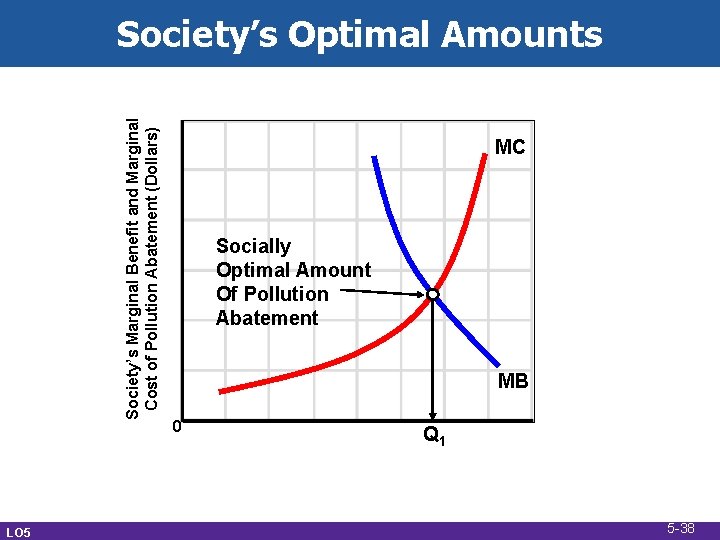 Society's Optimal Amounts

Society's Marginal Benefit and Marginal Cost of Pollution Abatement (Dollars)

MC

Socially Optimal Amount Of Pollution Abatement

MB

0

$Q_1$

LO5

5-38